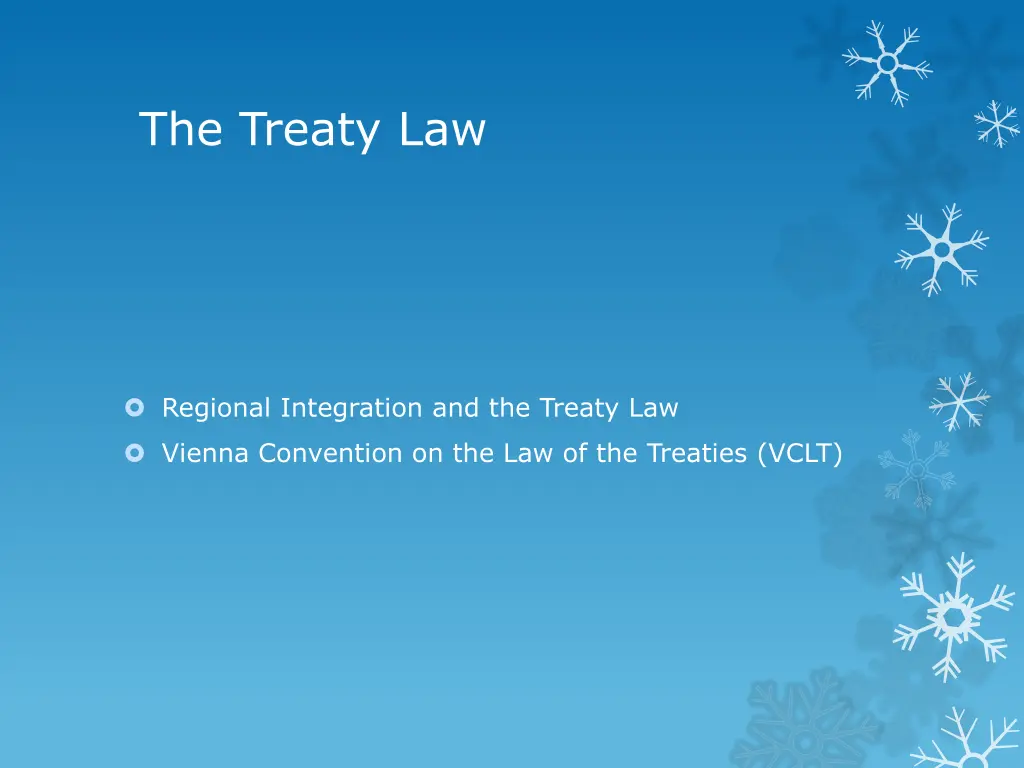 The Treaty Law

Regional Integration and the Treaty Law
Vienna Convention on the Law of the Treaties (VCLT)